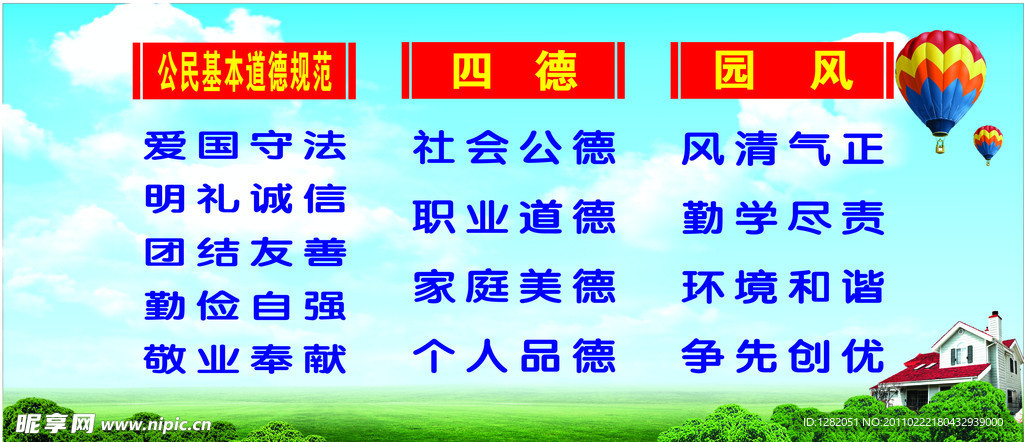 公民基本道德规范

爱国守法
明礼诚信
团结友善
勤俭自强
敬业奉献

四 德

社会公德
职业道德
家庭美德
个人品德

园 风

风清气正
勤学尽责
环境和谐
争先创优

昵享网 www.nipic.cn

ID:1282051 NO:20110222180432939000